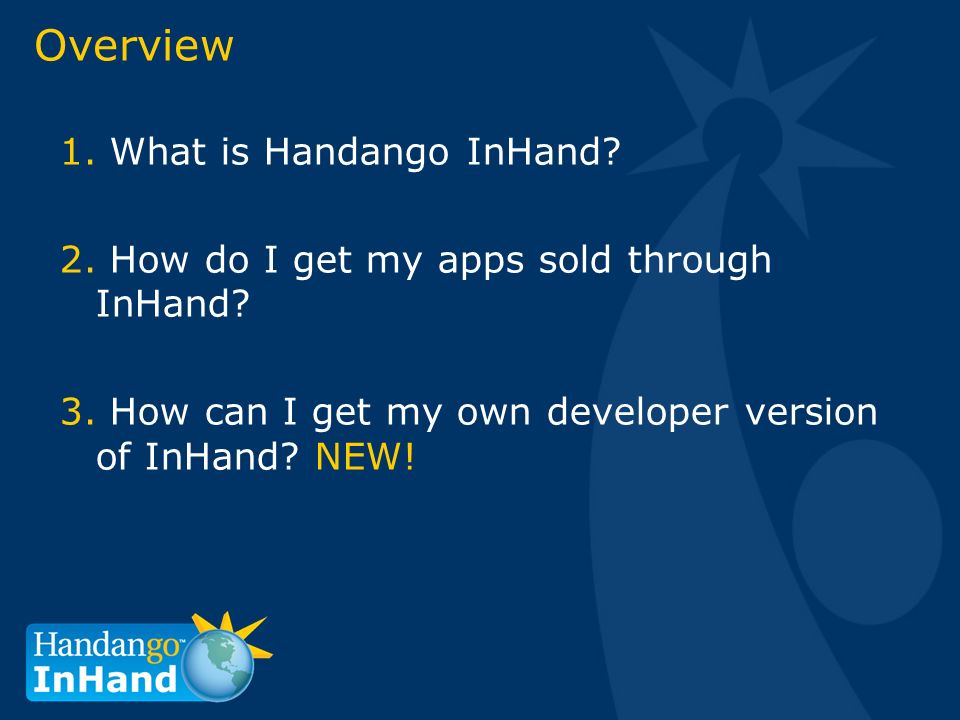 Overview

1. What is Handango InHand?

2. How do I get my apps sold through InHand?

3. How can I get my own developer version of InHand? NEW!

Handango™
InHand